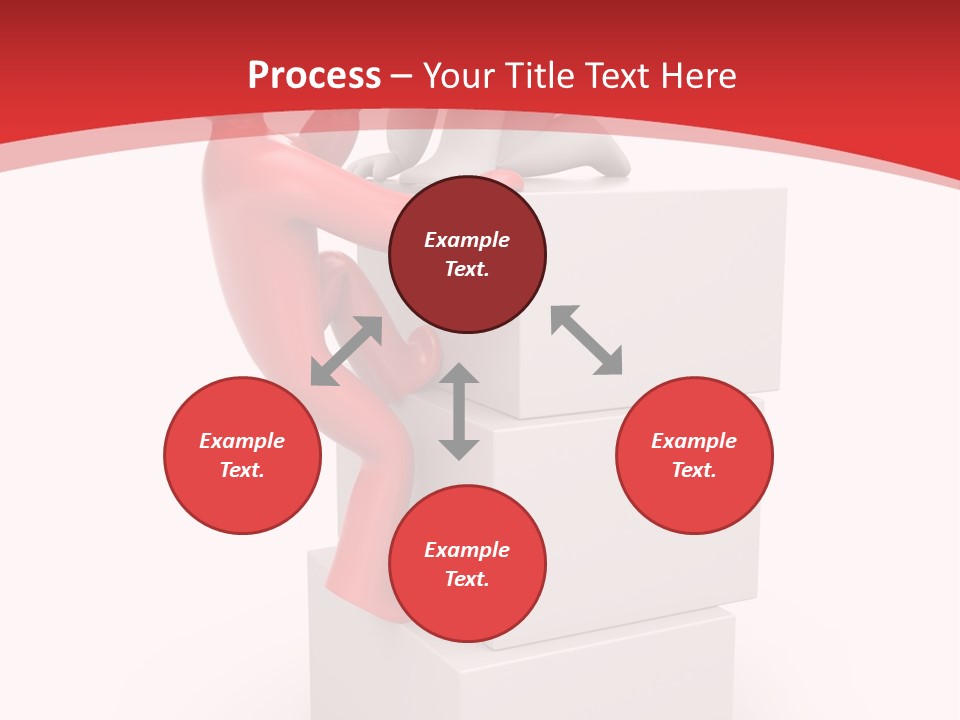 Process – Your Title Text Here

Example Text.

Example Text.

Example Text.

Example Text.